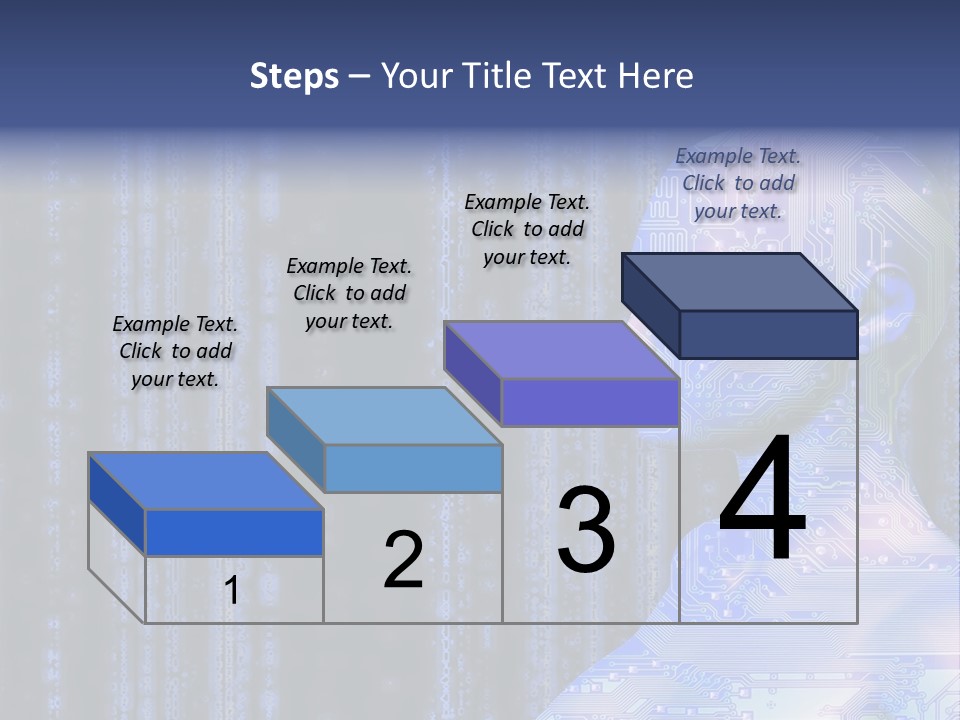 Steps – Your Title Text Here

Example Text. Click to add your text.

Example Text. Click to add your text.

Example Text. Click to add your text.

Example Text. Click to add your text.

1

2

3

4